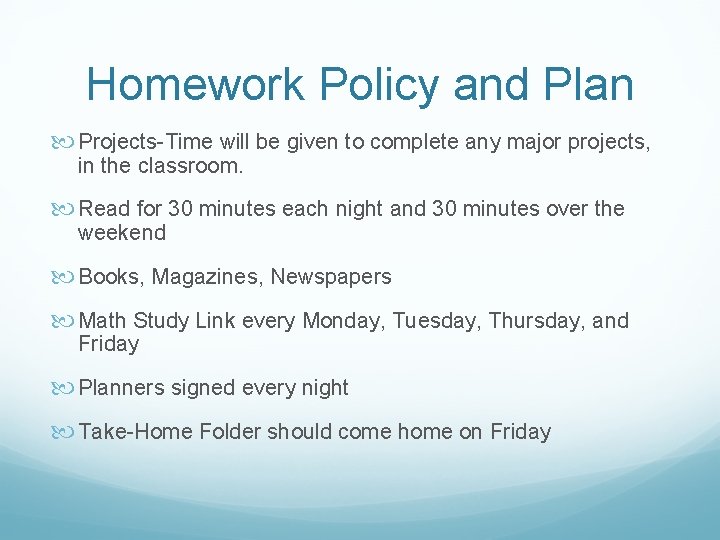 Homework Policy and Plan

Projects-Time will be given to complete any major projects, in the classroom.

Read for 30 minutes each night and 30 minutes over the weekend

Books, Magazines, Newspapers

Math Study Link every Monday, Tuesday, Thursday, and Friday

Planners signed every night

Take-Home Folder should come home on Friday